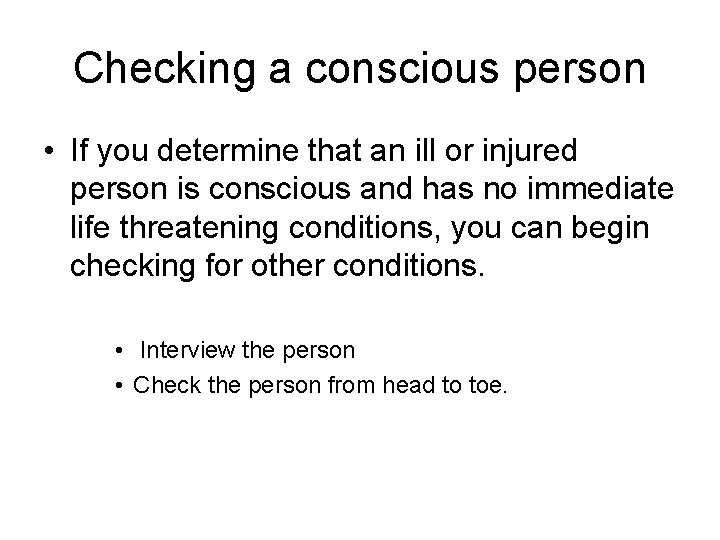 Checking a conscious person

• If you determine that an ill or injured person is conscious and has no immediate life threatening conditions, you can begin checking for other conditions.

• Interview the person
• Check the person from head to toe.